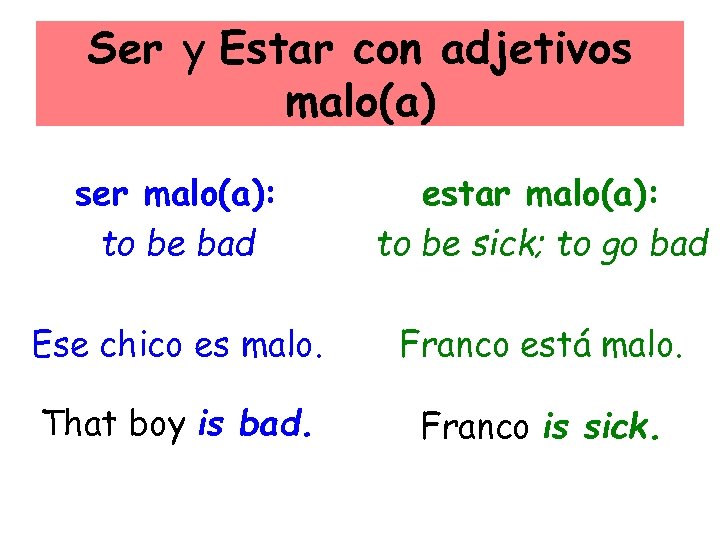 Ser y Estar con adjetivos malo(a)

ser malo(a):
to be bad

Ese chico es malo.

That boy is bad.

estar malo(a):
to be sick; to go bad

Franco está malo.

Franco is sick.